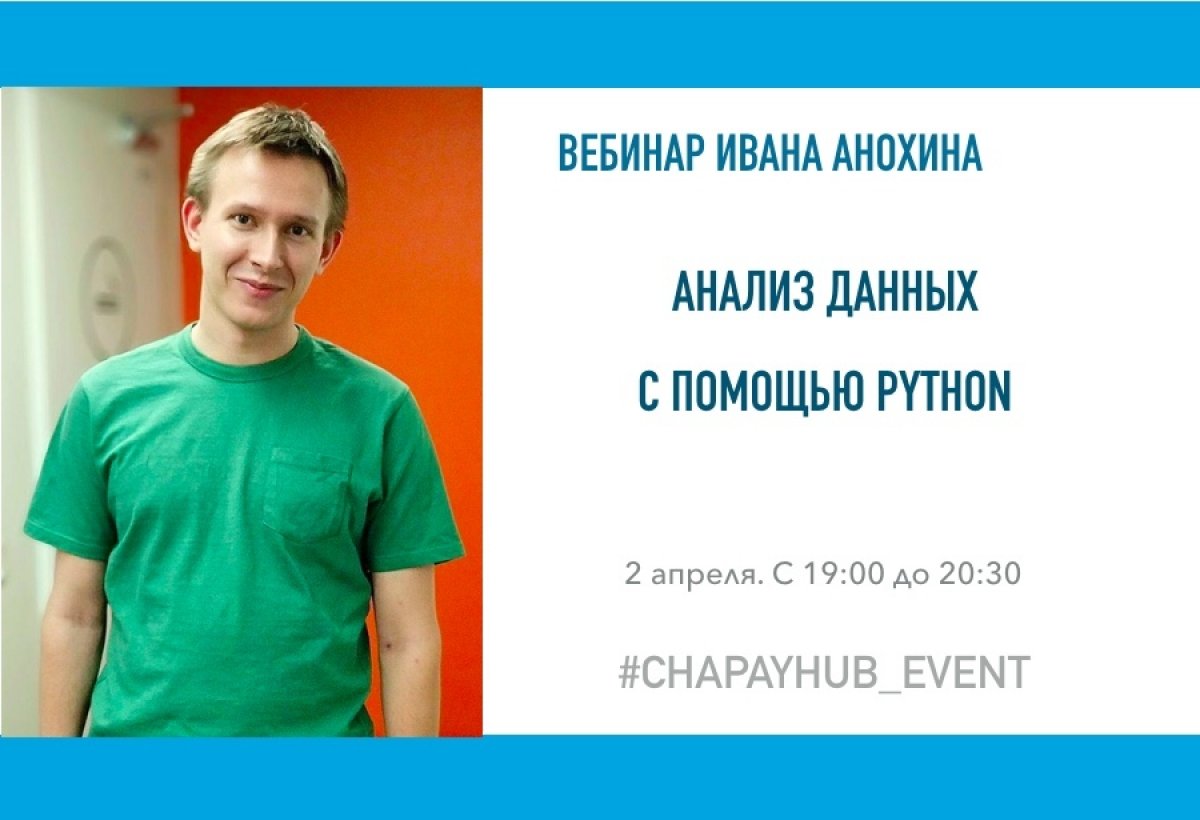 ВЕБИНАР ИВАНА АНОХИНА

АНАЛИЗ ДАННЫХ
С ПОМОЩЬЮ PYTHON

2 апреля. С 19:00 до 20:30

#CHAPAYHUB_EVENT